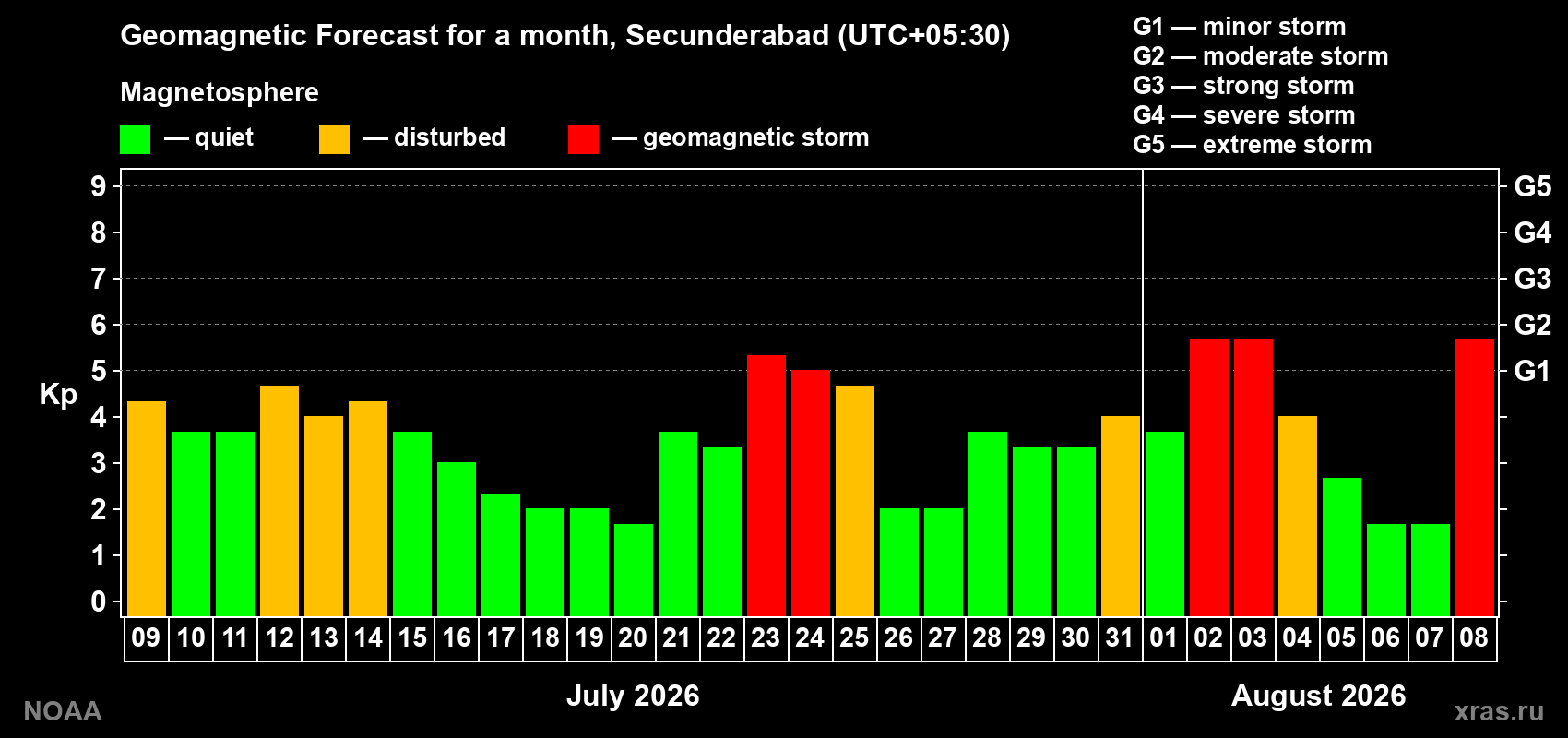 Geomagnetic Forecast for a month, Secunderabad (UTC+05:30)

Magnetosphere

— quiet — disturbed — geomagnetic storm

G1 — minor storm
G2 — moderate storm
G3 — strong storm
G4 — severe storm
G5 — extreme storm

Kp

9
8
7
6
5
4
3
2
1
0

G5
G4
G3
G2
G1

09 10 11 12 13 14 15 16 17 18 19 20 21 22 23 24 25 26 27 28 29 30 31 01 02 03 04 05 06 07 08

July 2026

August 2026

NOAA

xras.ru